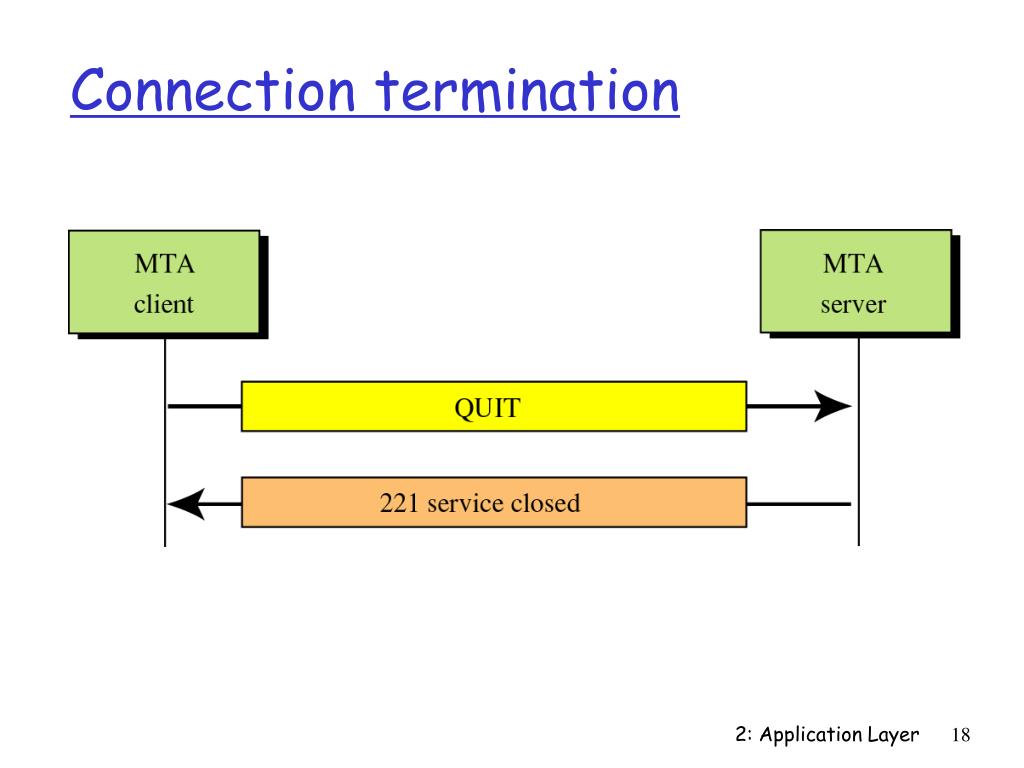 Connection termination

MTA
client

MTA
server

QUIT

221 service closed

2: Application Layer 18